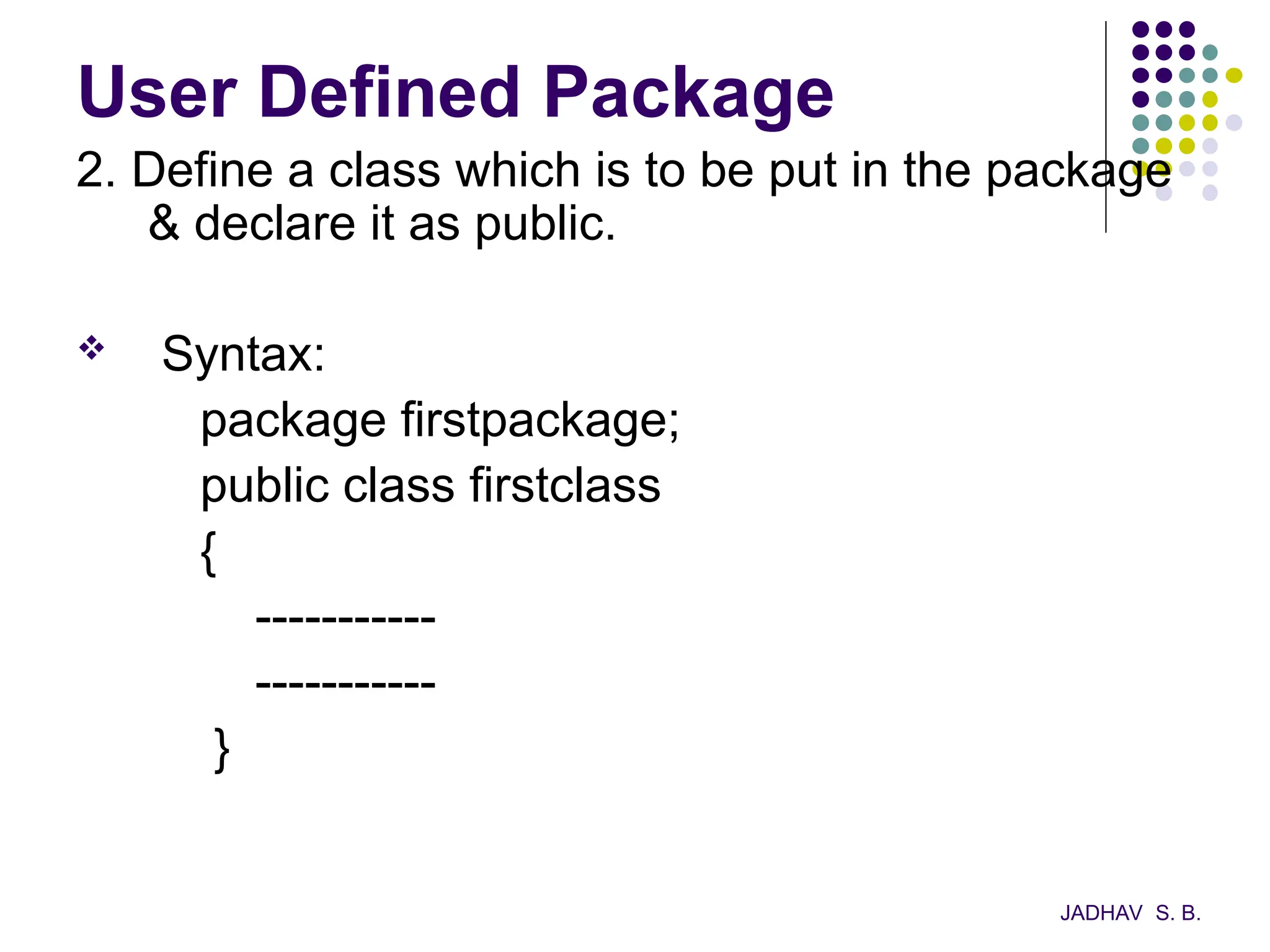 User Defined Package

2. Define a class which is to be put in the package & declare it as public.

❖ Syntax:
package firstpackage;
public class firstclass
{
-----------
-----------
}

JADHAV S. B.